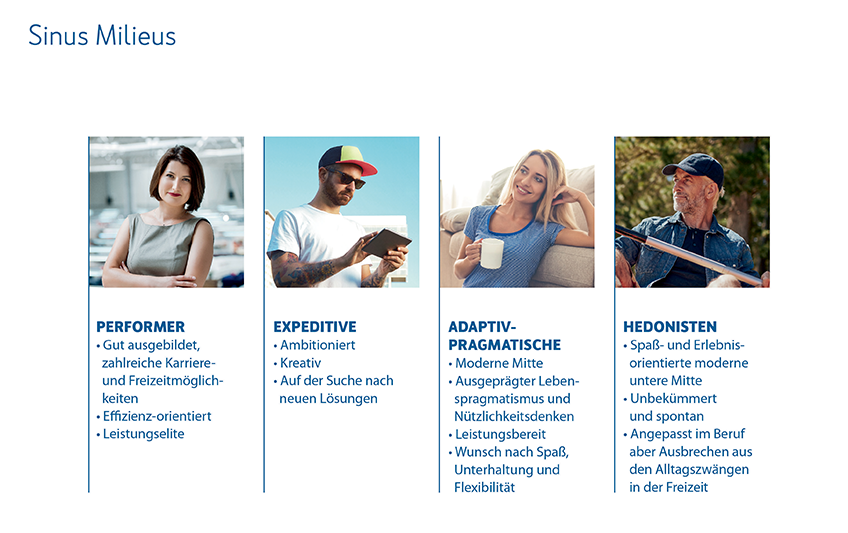 Sinus Milieus

PERFORMER
• Gut ausgebildet, zahlreiche Karriere- und Freizeitmöglichkeiten
• Effizienz-orientiert
• Leistungselite

EXPEDITIVE
• Ambitioniert
• Kreativ
• Auf der Suche nach neuen Lösungen

ADAPTIV-PRAGMATISCHE
• Moderne Mitte
• Ausgeprägter Lebenspragmatismus und Nützlichkeitsdenken
• Leistungsbereit
• Wunsch nach Spaß, Unterhaltung und Flexibilität

HEDONISTEN
• Spaß- und Erlebnisorientierte moderne untere Mitte
• Unbekümmert und spontan
• Angepasst im Beruf aber Ausbrechen aus den Alltagszwängen in der Freizeit